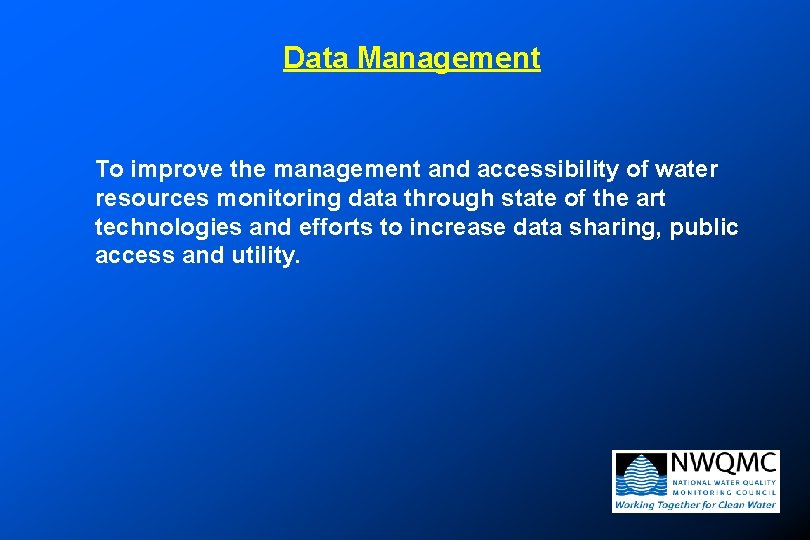 Data Management

To improve the management and accessibility of water resources monitoring data through state of the art technologies and efforts to increase data sharing, public access and utility.

NWQMC
NATIONAL WATER QUALITY MONITORING COUNCIL
Working Together for Clean Water